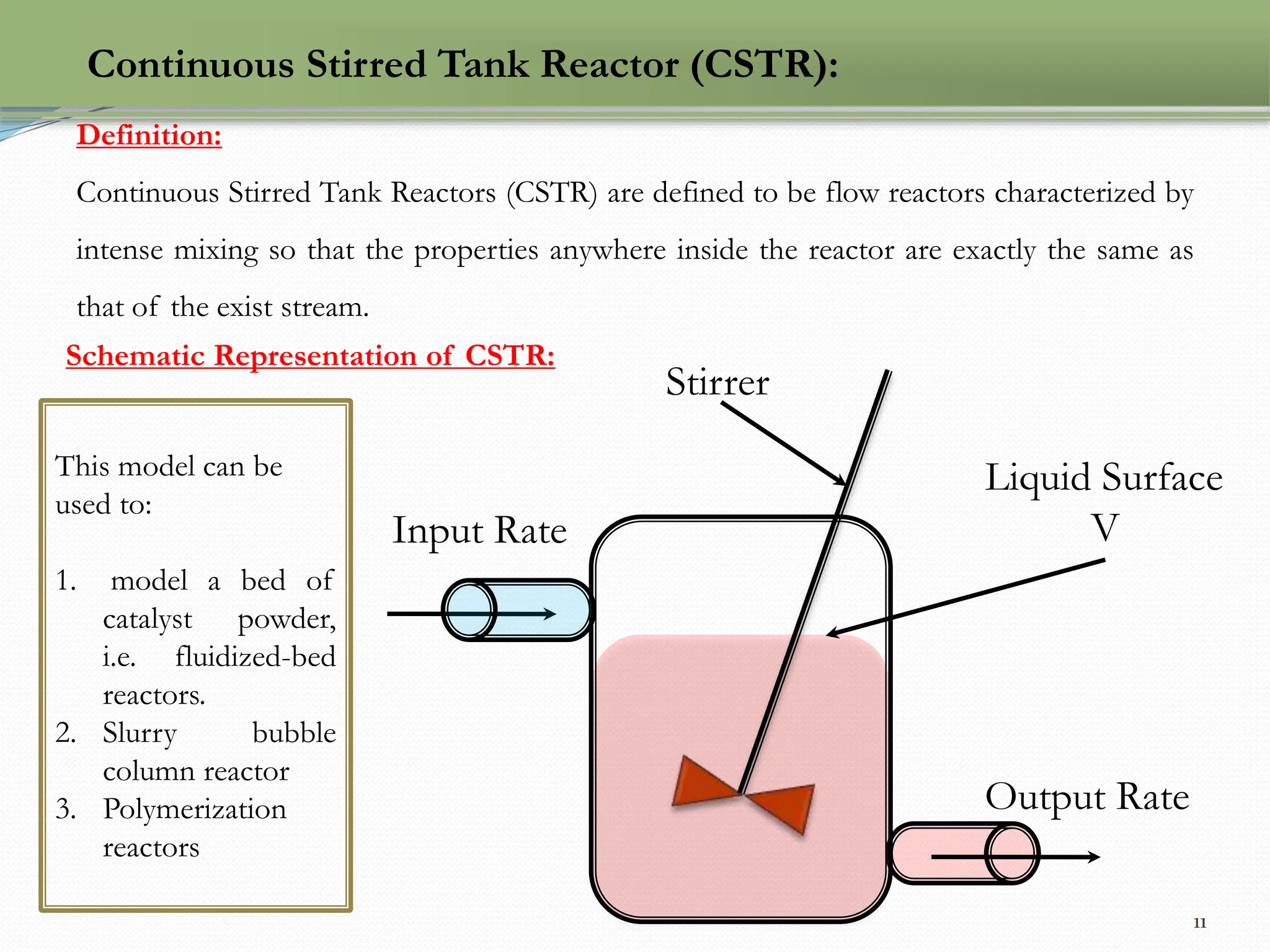 Continuous Stirred Tank Reactor (CSTR):

Definition:

Continuous Stirred Tank Reactors (CSTR) are defined to be flow reactors characterized by intense mixing so that the properties anywhere inside the reactor are exactly the same as that of the exist stream.

Schematic Representation of CSTR:

This model can be used to:

1. model a bed of catalyst powder, i.e. fluidized-bed reactors.
2. Slurry bubble column reactor
3. Polymerization reactors

Stirrer

Liquid Surface
V

Input Rate

Output Rate

11